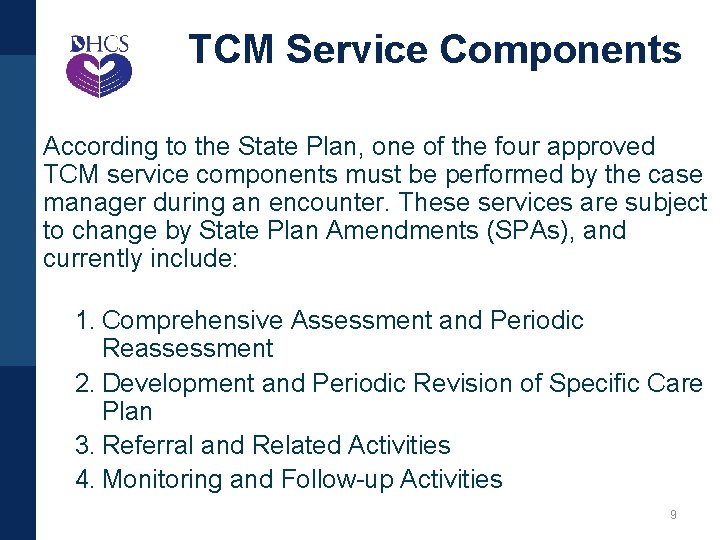 DHCS

TCM Service Components

According to the State Plan, one of the four approved TCM service components must be performed by the case manager during an encounter. These services are subject to change by State Plan Amendments (SPAs), and currently include:

1. Comprehensive Assessment and Periodic Reassessment
2. Development and Periodic Revision of Specific Care Plan
3. Referral and Related Activities
4. Monitoring and Follow-up Activities

9